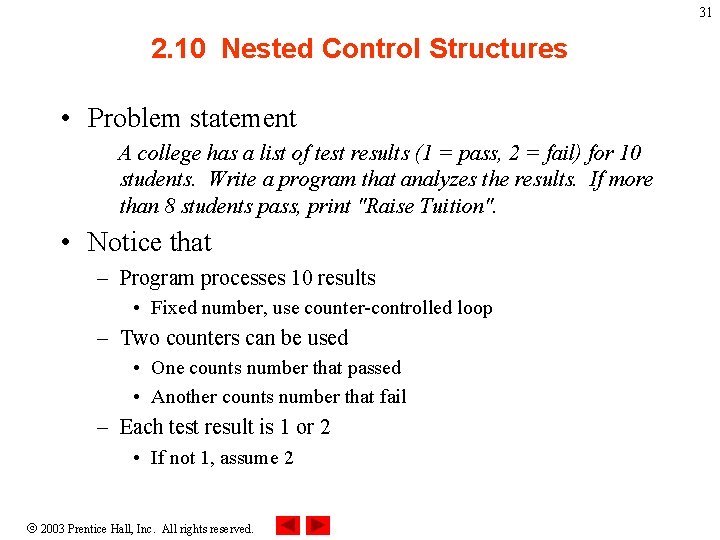 31

2.10 Nested Control Structures

• Problem statement

A college has a list of test results (1 = pass, 2 = fail) for 10 students. Write a program that analyzes the results. If more than 8 students pass, print "Raise Tuition".

• Notice that

– Program processes 10 results

• Fixed number, use counter-controlled loop

– Two counters can be used

• One counts number that passed

• Another counts number that fail

– Each test result is 1 or 2

• If not 1, assume 2

© 2003 Prentice Hall, Inc. All rights reserved.